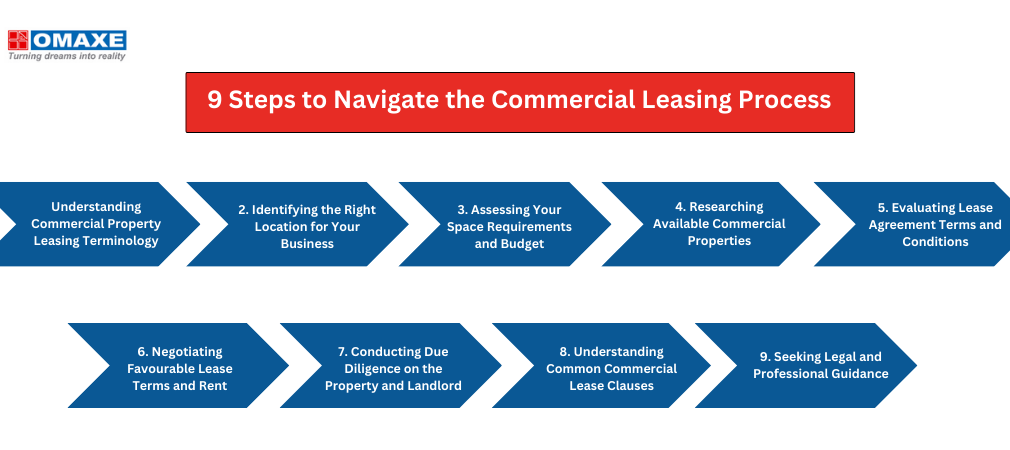 OMAXE
Turning dreams into reality

9 Steps to Navigate the Commercial Leasing Process

Understanding Commercial Property Leasing Terminology

2. Identifying the Right Location for Your Business

3. Assessing Your Space Requirements and Budget

4. Researching Available Commercial Properties

5. Evaluating Lease Agreement Terms and Conditions

6. Negotiating Favourable Lease Terms and Rent

7. Conducting Due Diligence on the Property and Landlord

8. Understanding Common Commercial Lease Clauses

9. Seeking Legal and Professional Guidance